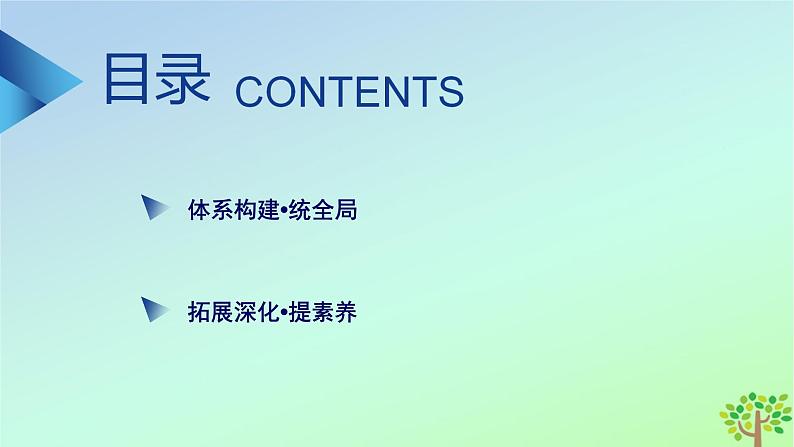 目录 CONTENTS

体系构建•统全局

拓展深化•提素养